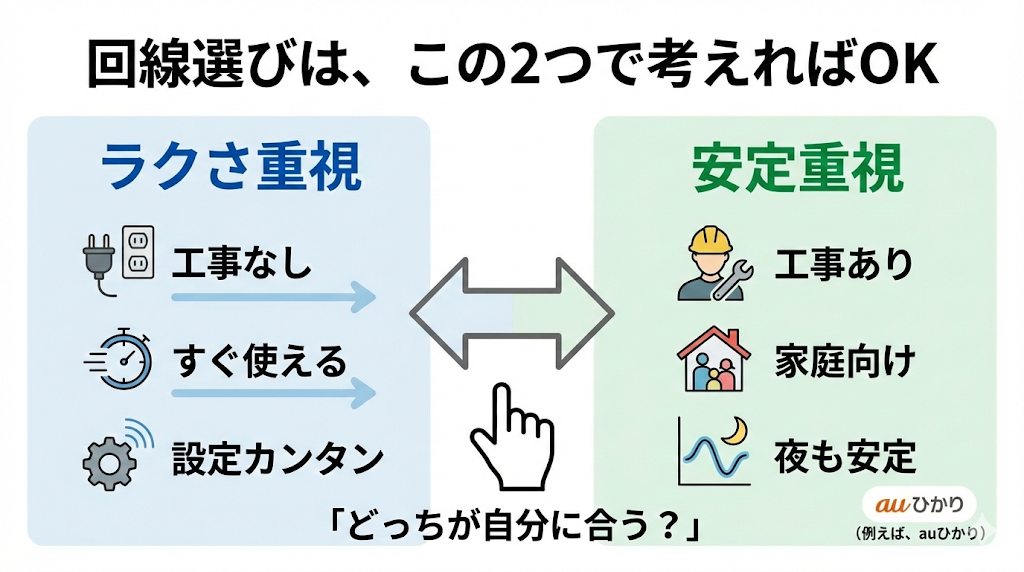 回線選びは、この2つで考えればOK

ラクさ重視

工事なし

すぐ使える

設定カンタン

安定重視

工事あり

家庭向け

夜も安定

「どっちが自分に合う？」

auひかり

（例えば、auひかり）